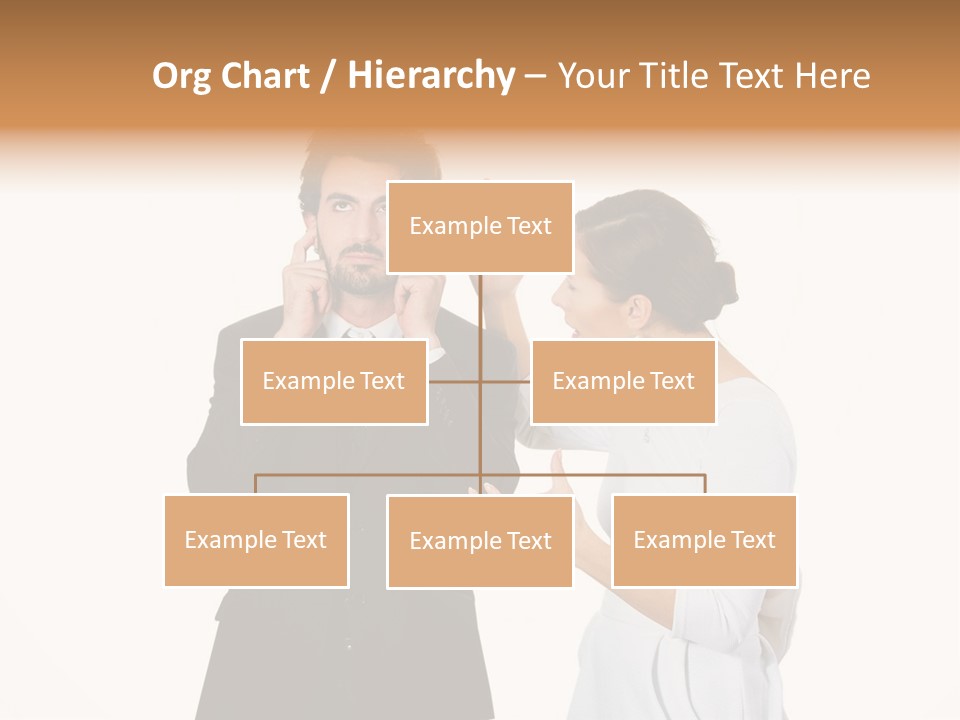 Org Chart / Hierarchy – Your Title Text Here

Example Text

Example Text

Example Text

Example Text

Example Text

Example Text